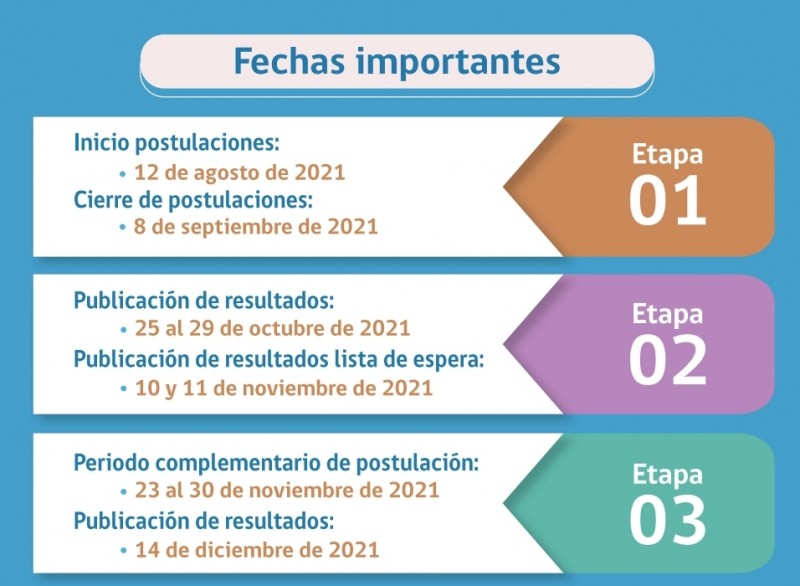 Fechas importantes

Inicio postulaciones:
• 12 de agosto de 2021
Cierre de postulaciones:
• 8 de septiembre de 2021

Etapa
01

Publicación de resultados:
• 25 al 29 de octubre de 2021
Publicación de resultados lista de espera:
• 10 y 11 de noviembre de 2021

Etapa
02

Periodo complementario de postulación:
• 23 al 30 de noviembre de 2021
Publicación de resultados:
• 14 de diciembre de 2021

Etapa
03